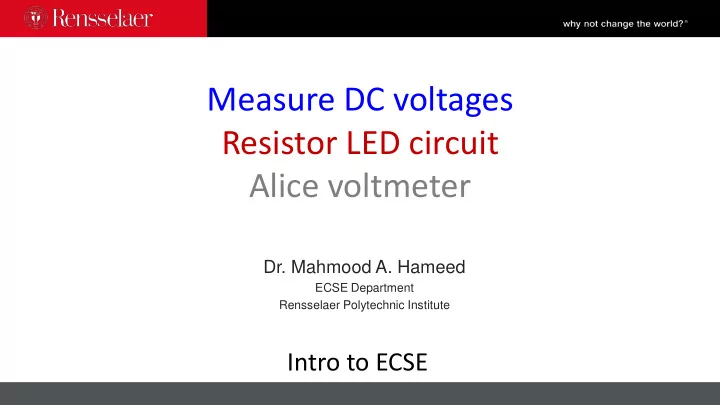 Rensselaer

why not change the world?®

Measure DC voltages
Resistor LED circuit
Alice voltmeter

Dr. Mahmood A. Hameed
ECSE Department
Rensselaer Polytechnic Institute

Intro to ECSE